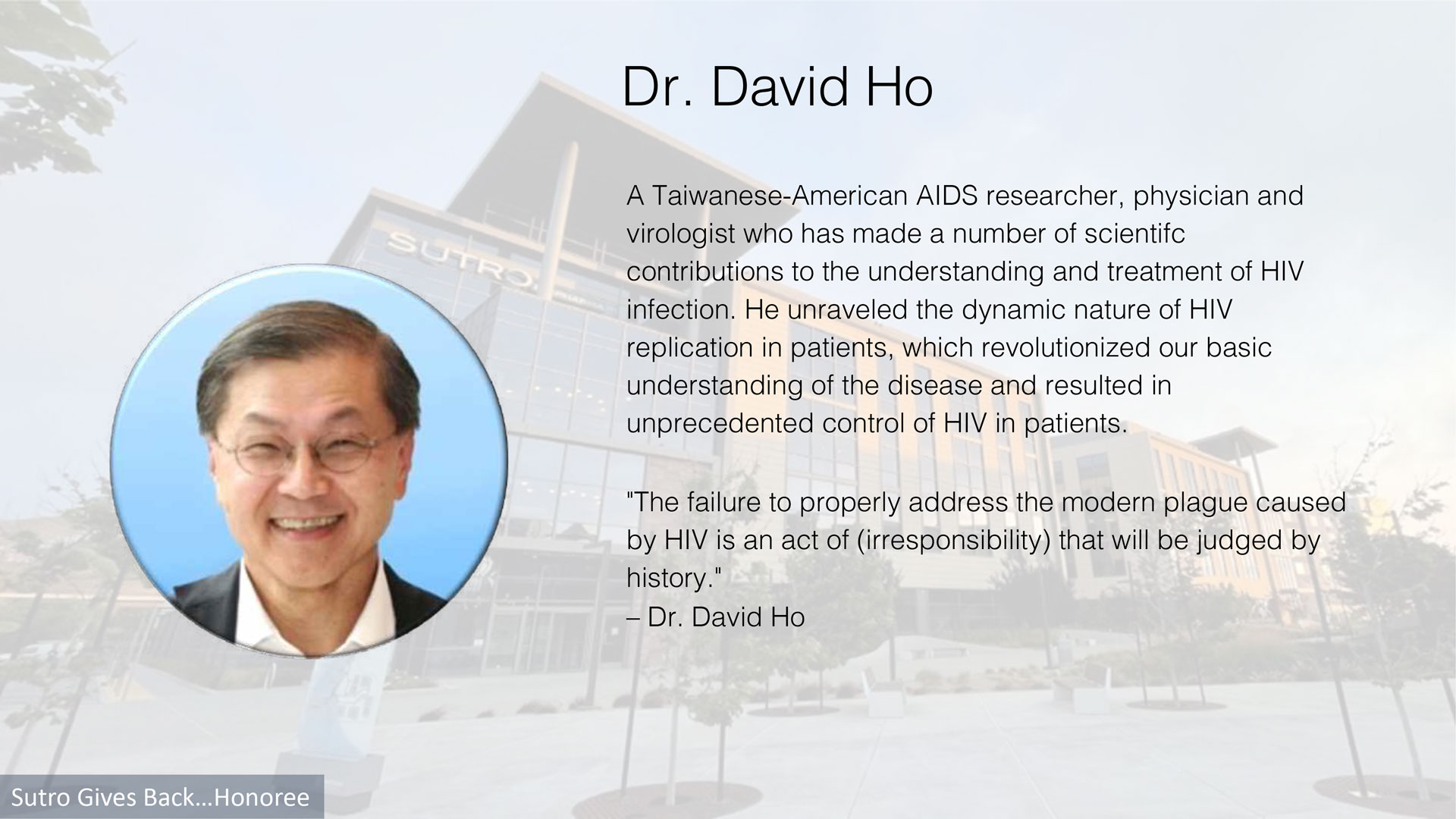 Dr. David Ho

A Taiwanese-American AIDS researcher, physician and virologist who has made a number of scientifc contributions to the understanding and treatment of HIV infection. He unraveled the dynamic nature of HIV replication in patients, which revolutionized our basic understanding of the disease and resulted in unprecedented control of HIV in patients.

"The failure to properly address the modern plague caused by HIV is an act of (irresponsibility) that will be judged by history."
– Dr. David Ho

SUTRO

Sutro Gives Back…Honoree